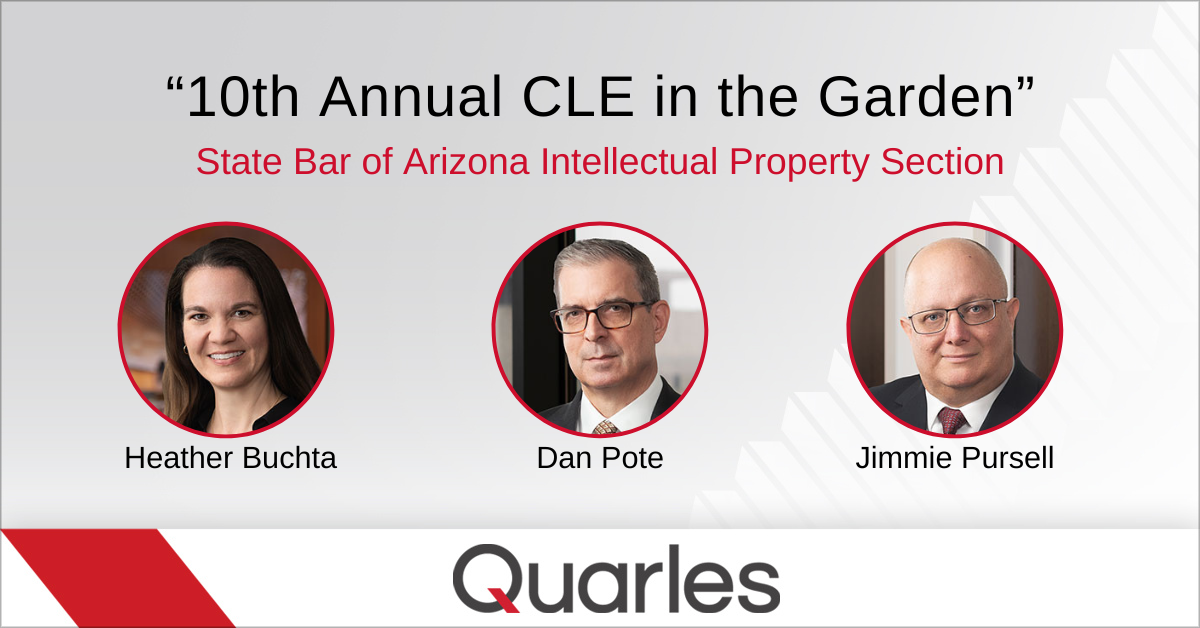 “10th Annual CLE in the Garden”

State Bar of Arizona Intellectual Property Section

Heather Buchta

Dan Pote

Jimmie Pursell

Quarles